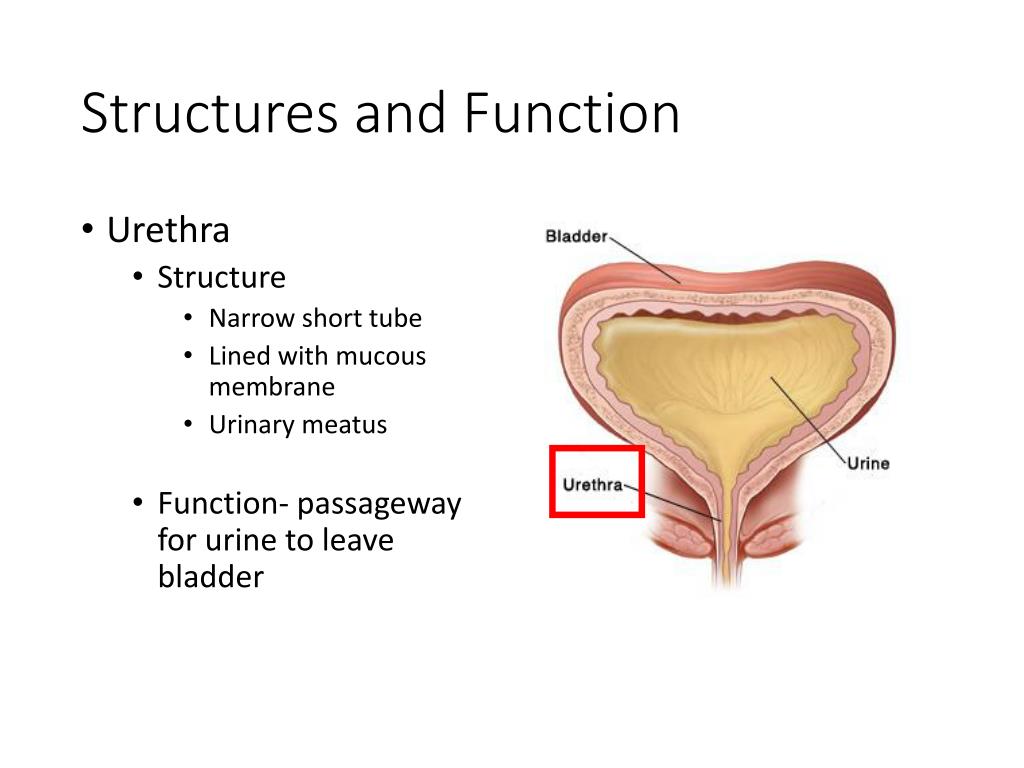 Structures and Function

• Urethra
  • Structure
    • Narrow short tube
    • Lined with mucous membrane
    • Urinary meatus

  • Function- passageway for urine to leave bladder

Bladder

Urine

Urethra